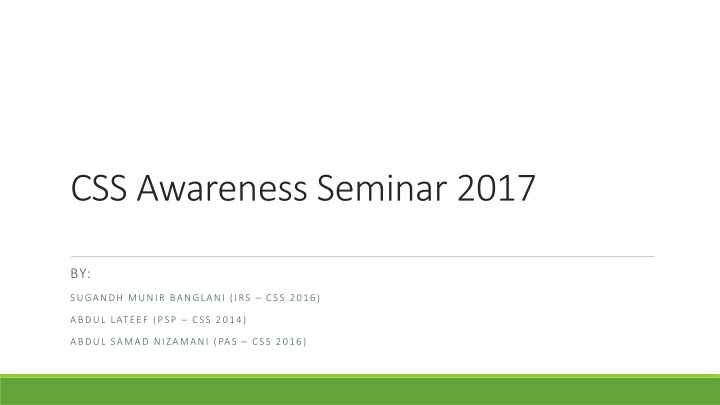 CSS Awareness Seminar 2017

BY:

SUGANDH MUNIR BANGLANI (IRS – CSS 2016)

ABDUL LATEEF (PSP – CSS 2014)

ABDUL SAMAD NIZAMANI (PAS – CSS 2016)